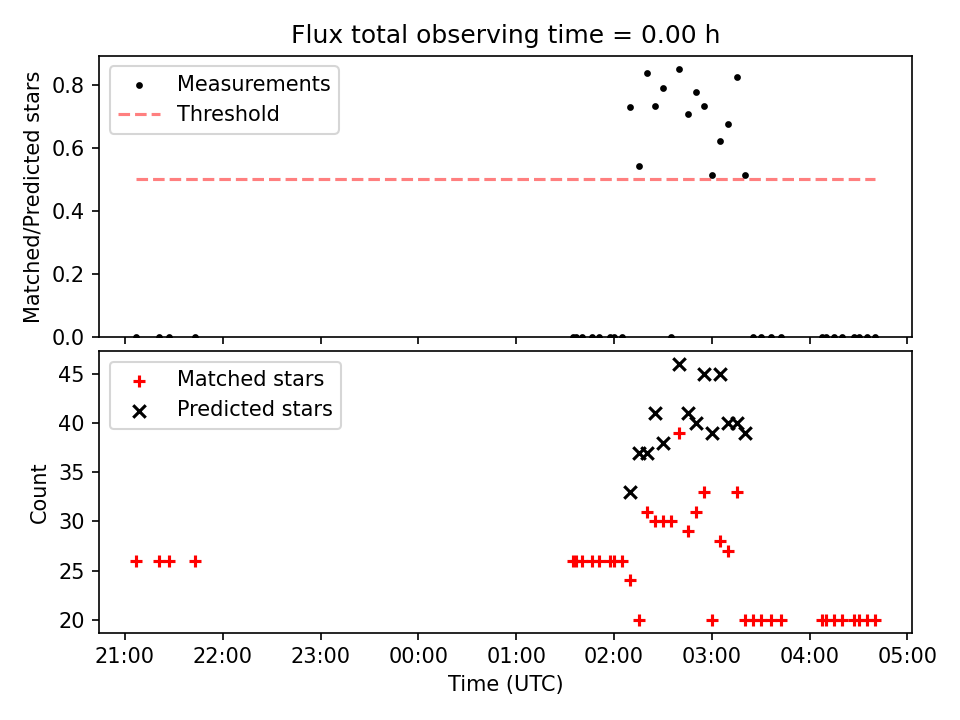 Flux total observing time = 0.00 h

Measurements
Threshold

Matched/Predicted stars

0.8
0.6
0.4
0.2
0.0

Matched stars
Predicted stars

Count

45
40
35
30
25
20

21:00
22:00
23:00
00:00
01:00
02:00
03:00
04:00
05:00

Time (UTC)